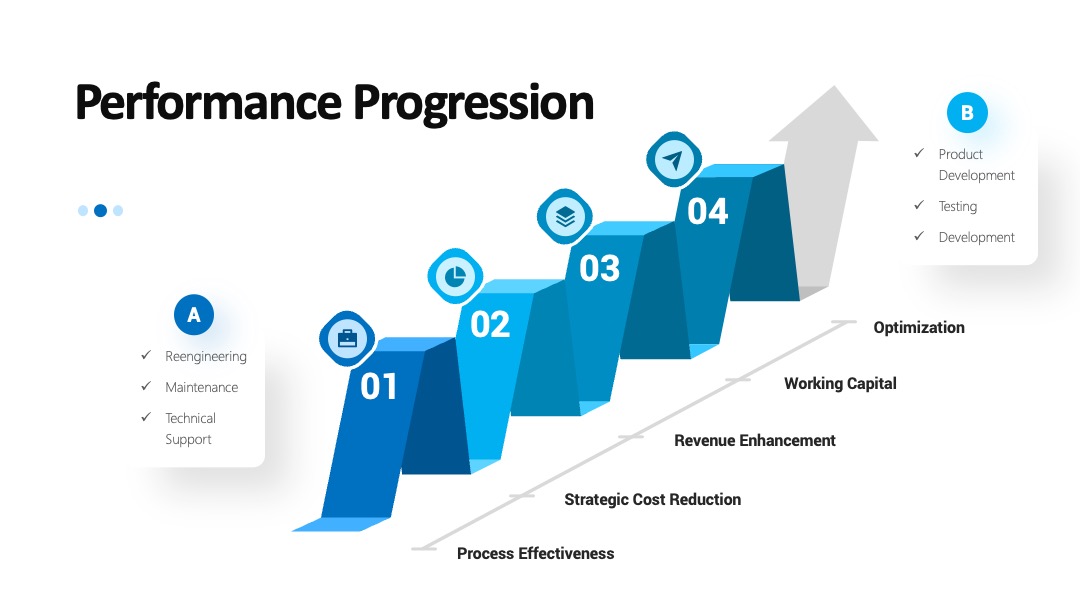 Performance Progression

A
✓ Reengineering
✓ Maintenance
✓ Technical Support

01

02

03

04

B
✓ Product Development
✓ Testing
✓ Development

Optimization

Working Capital

Revenue Enhancement

Strategic Cost Reduction

Process Effectiveness